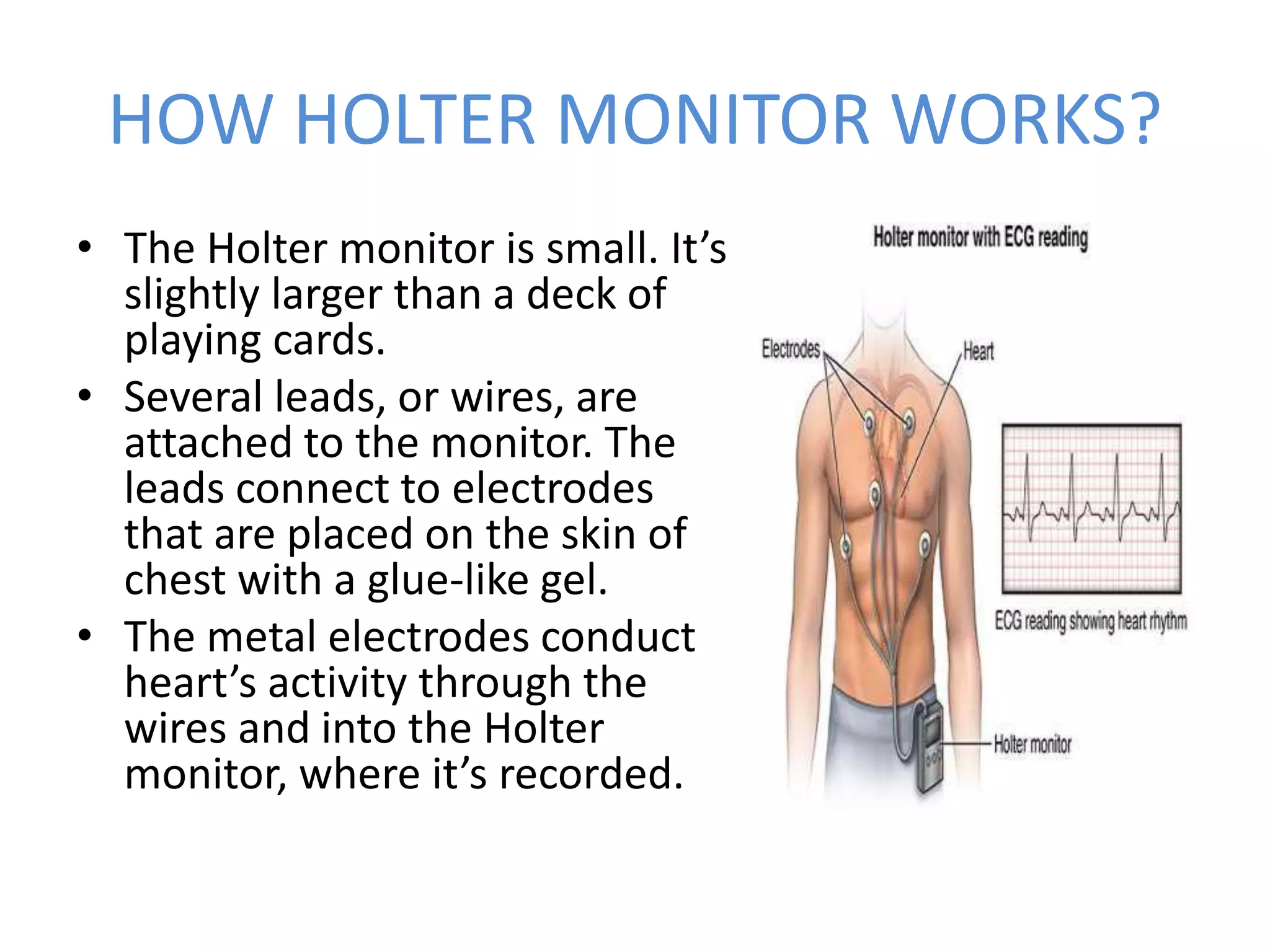 HOW HOLTER MONITOR WORKS?

• The Holter monitor is small. It’s slightly larger than a deck of playing cards.
• Several leads, or wires, are attached to the monitor. The leads connect to electrodes that are placed on the skin of chest with a glue-like gel.
• The metal electrodes conduct heart’s activity through the wires and into the Holter monitor, where it’s recorded.

Holter monitor with ECG reading

Electrodes

Heart

ECG reading showing heart rhythm

Holter monitor